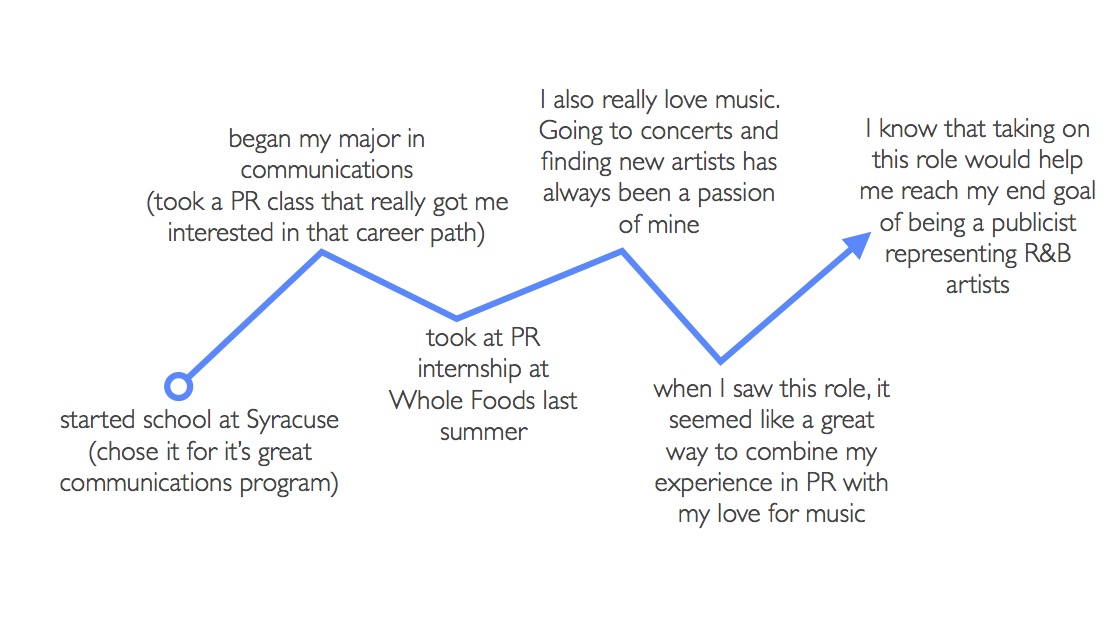 started school at Syracuse (chose it for it's great communications program)

began my major in communications (took a PR class that really got me interested in that career path)

took at PR internship at Whole Foods last summer

I also really love music. Going to concerts and finding new artists has always been a passion of mine

when I saw this role, it seemed like a great way to combine my experience in PR with my love for music

I know that taking on this role would help me reach my end goal of being a publicist representing R&B artists